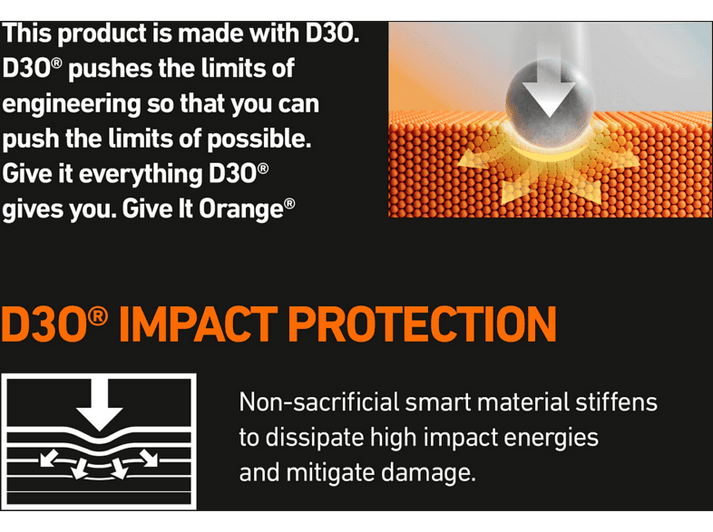 This product is made with D3O. D3O® pushes the limits of engineering so that you can push the limits of possible. Give it everything D3O® gives you. Give It Orange®

D3O® IMPACT PROTECTION

Non-sacrificial smart material stiffens to dissipate high impact energies and mitigate damage.